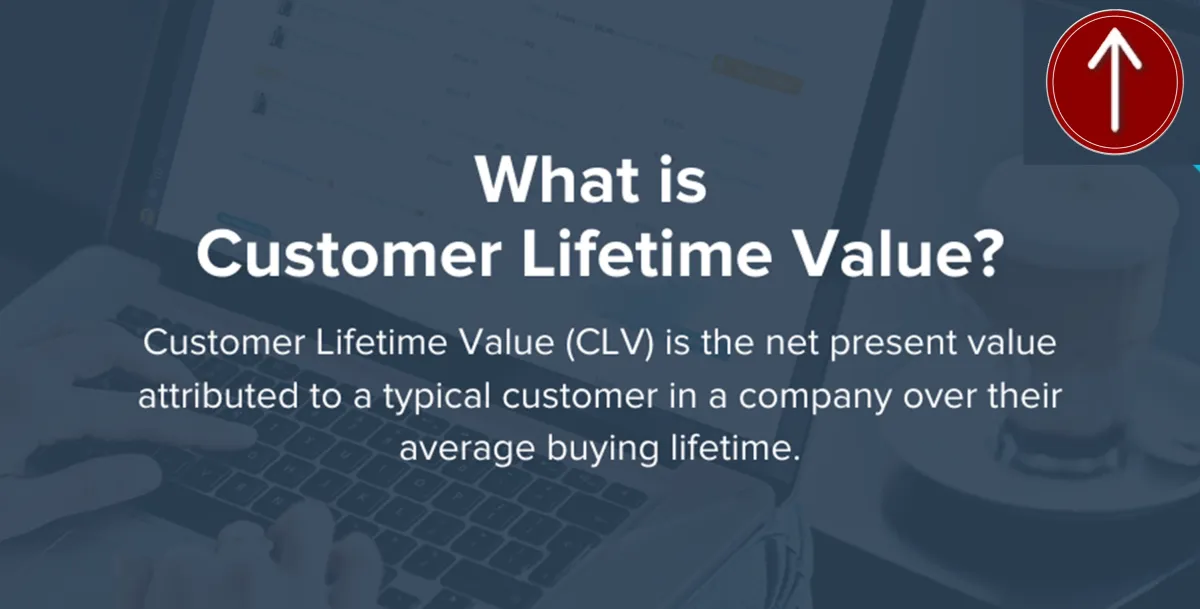 What is
Customer Lifetime Value?

Customer Lifetime Value (CLV) is the net present value attributed to a typical customer in a company over their average buying lifetime.